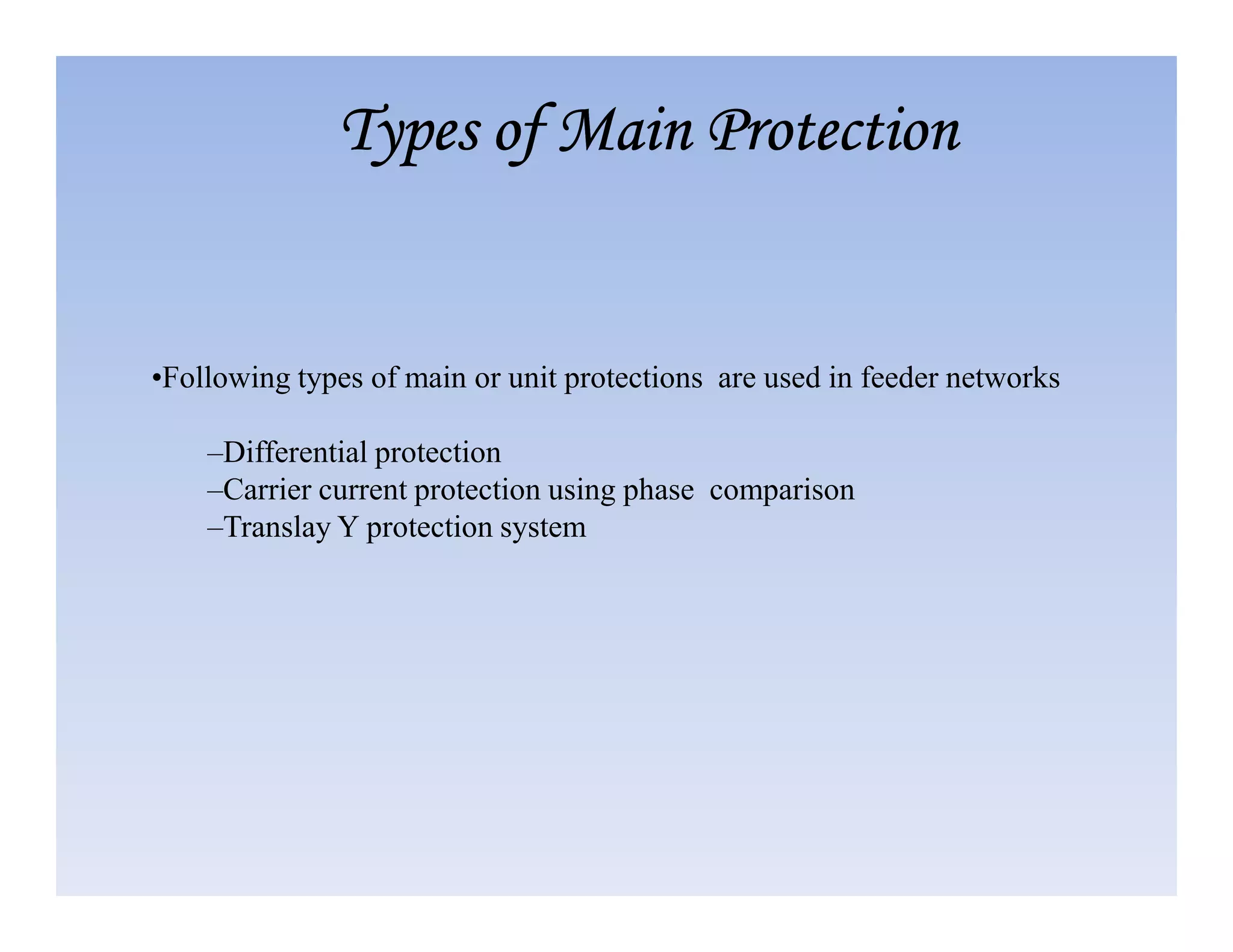 Types of Main Protection

•Following types of main or unit protections are used in feeder networks

–Differential protection
–Carrier current protection using phase comparison
–Translay Y protection system